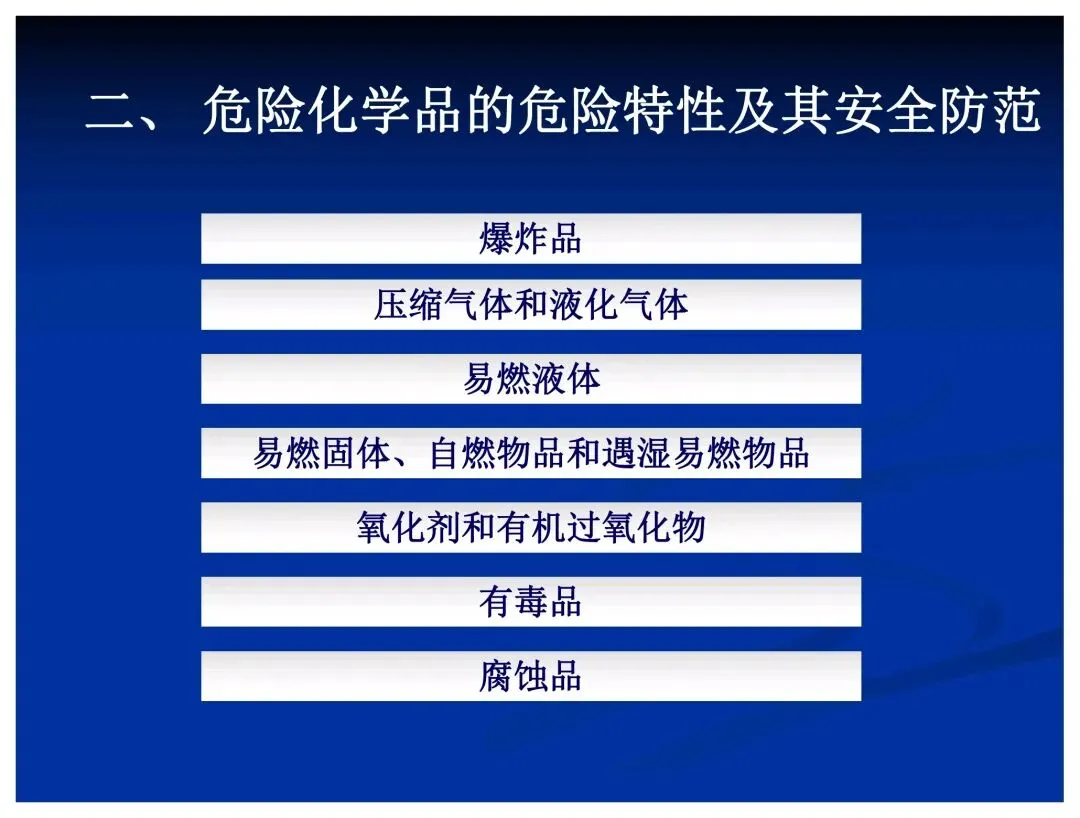 二、 危险化学品的危险特性及其安全防范

爆炸品

压缩气体和液化气体

易燃液体

易燃固体、自燃物品和遇湿易燃物品

氧化剂和有机过氧化物

有毒品

腐蚀品